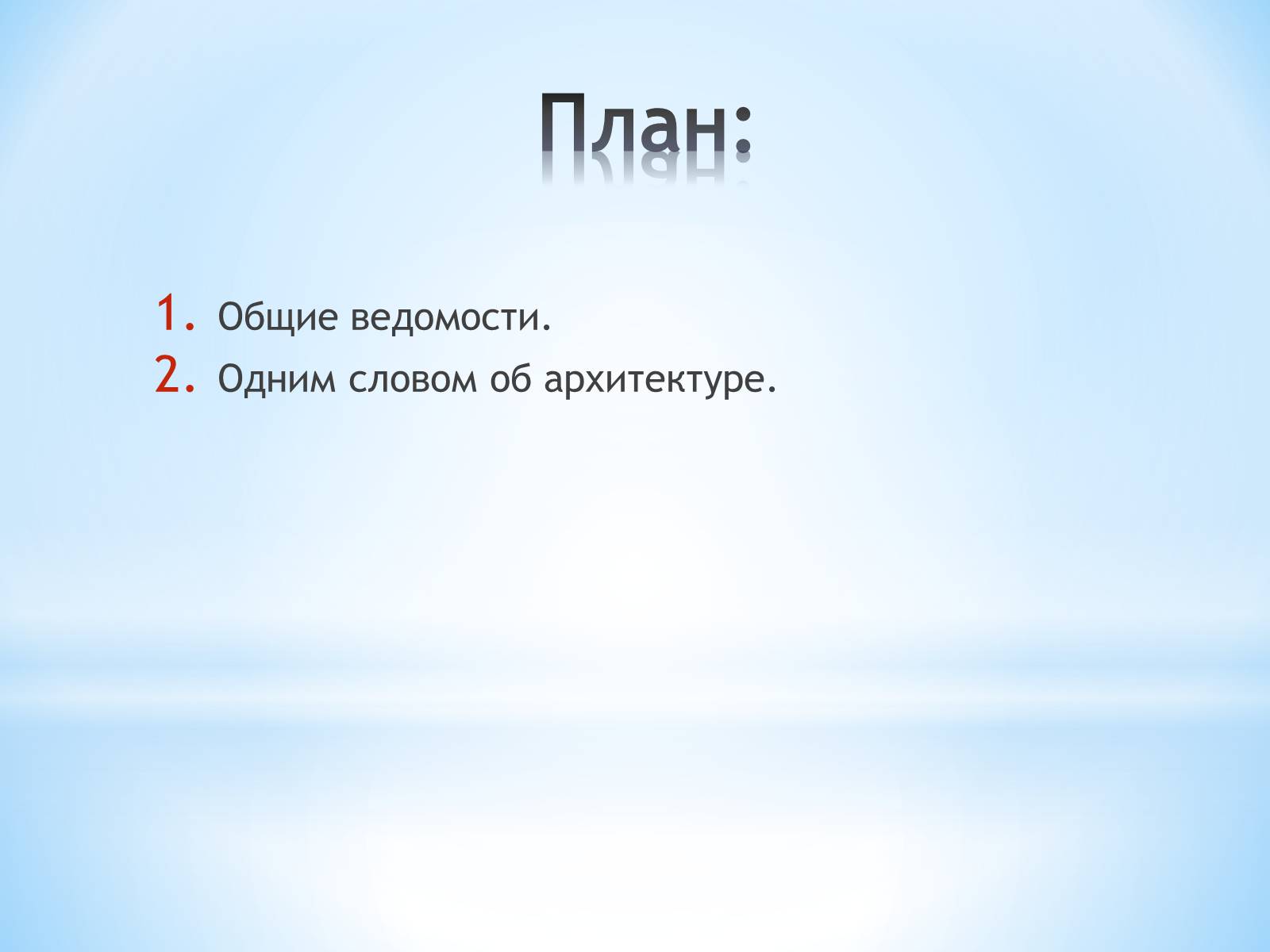 План:

1. Общие ведомости.
2. Одним словом об архитектуре.